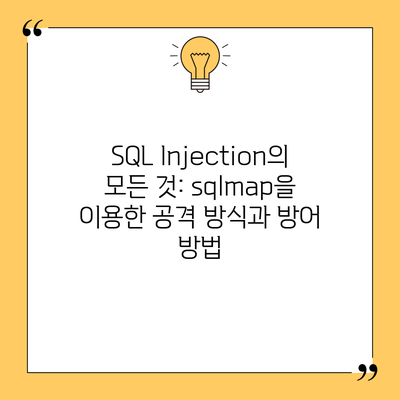 “

SQL Injection의 모든 것: sqlmap을 이용한 공격 방식과 방어 방법

”